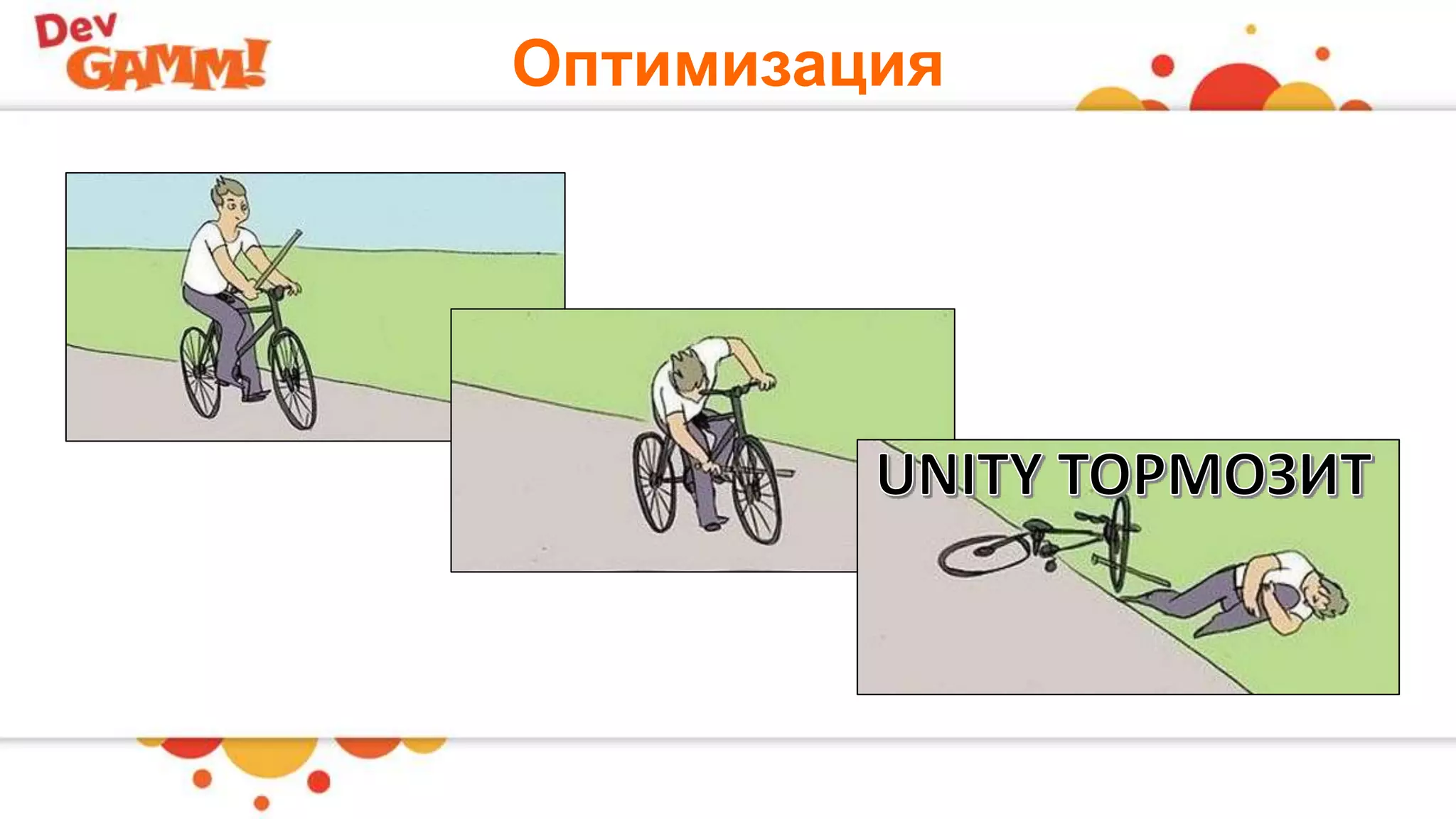 Dev GAMM!

Оптимизация

UNITY ТОРМОЗИТ